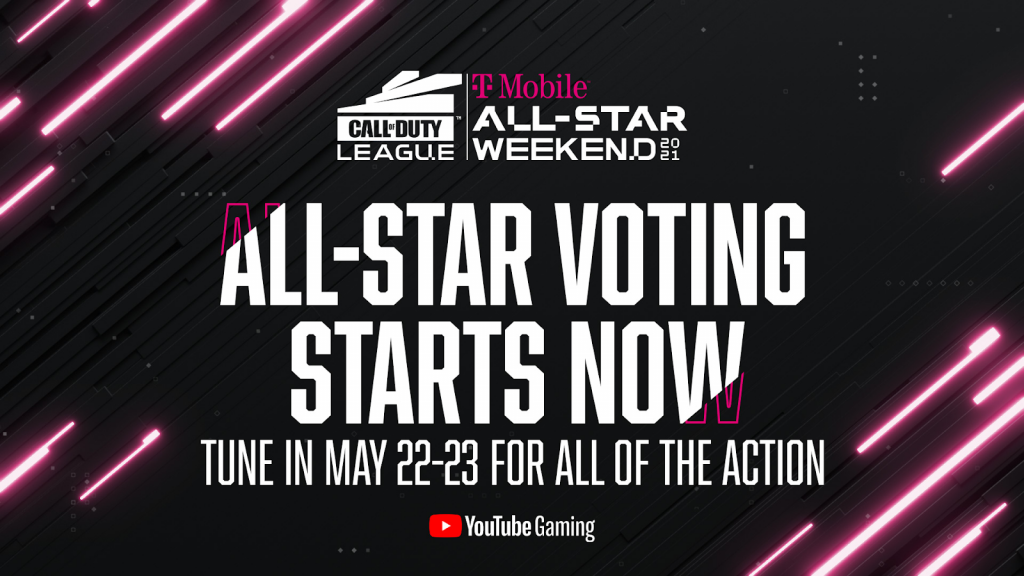 CALL OF DUTY LEAGUE

T Mobile
ALL-STAR
WEEKEND 2021

ALL-STAR VOTING
STARTS NOW

TUNE IN MAY 22-23 FOR ALL OF THE ACTION

YouTube Gaming